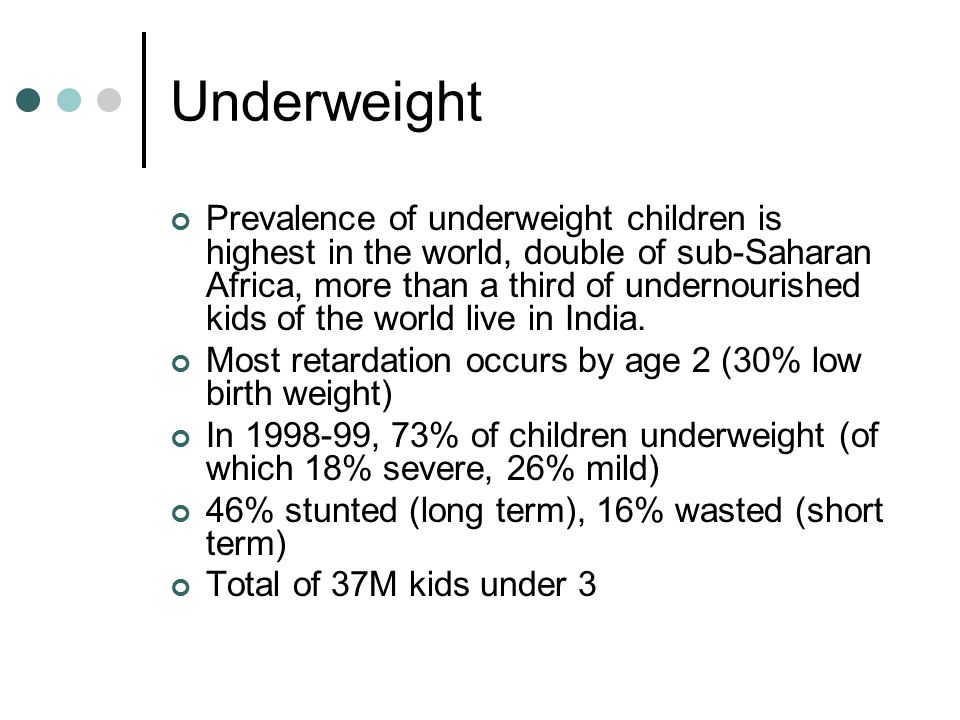 Underweight

Prevalence of underweight children is highest in the world, double of sub-Saharan Africa, more than a third of undernourished kids of the world live in India.

Most retardation occurs by age 2 (30% low birth weight)

In 1998-99, 73% of children underweight (of which 18% severe, 26% mild)

46% stunted (long term), 16% wasted (short term)

Total of 37M kids under 3